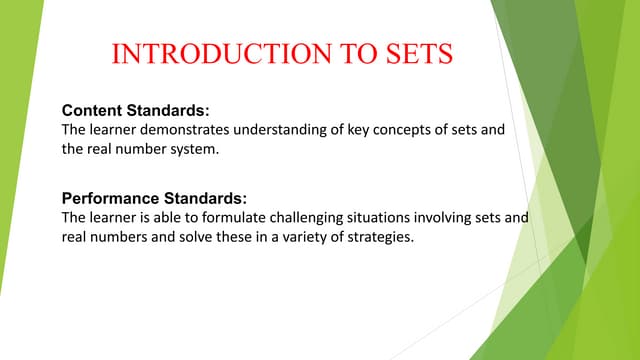 INTRODUCTION TO SETS

Content Standards:
The learner demonstrates understanding of key concepts of sets and the real number system.

Performance Standards:
The learner is able to formulate challenging situations involving sets and real numbers and solve these in a variety of strategies.